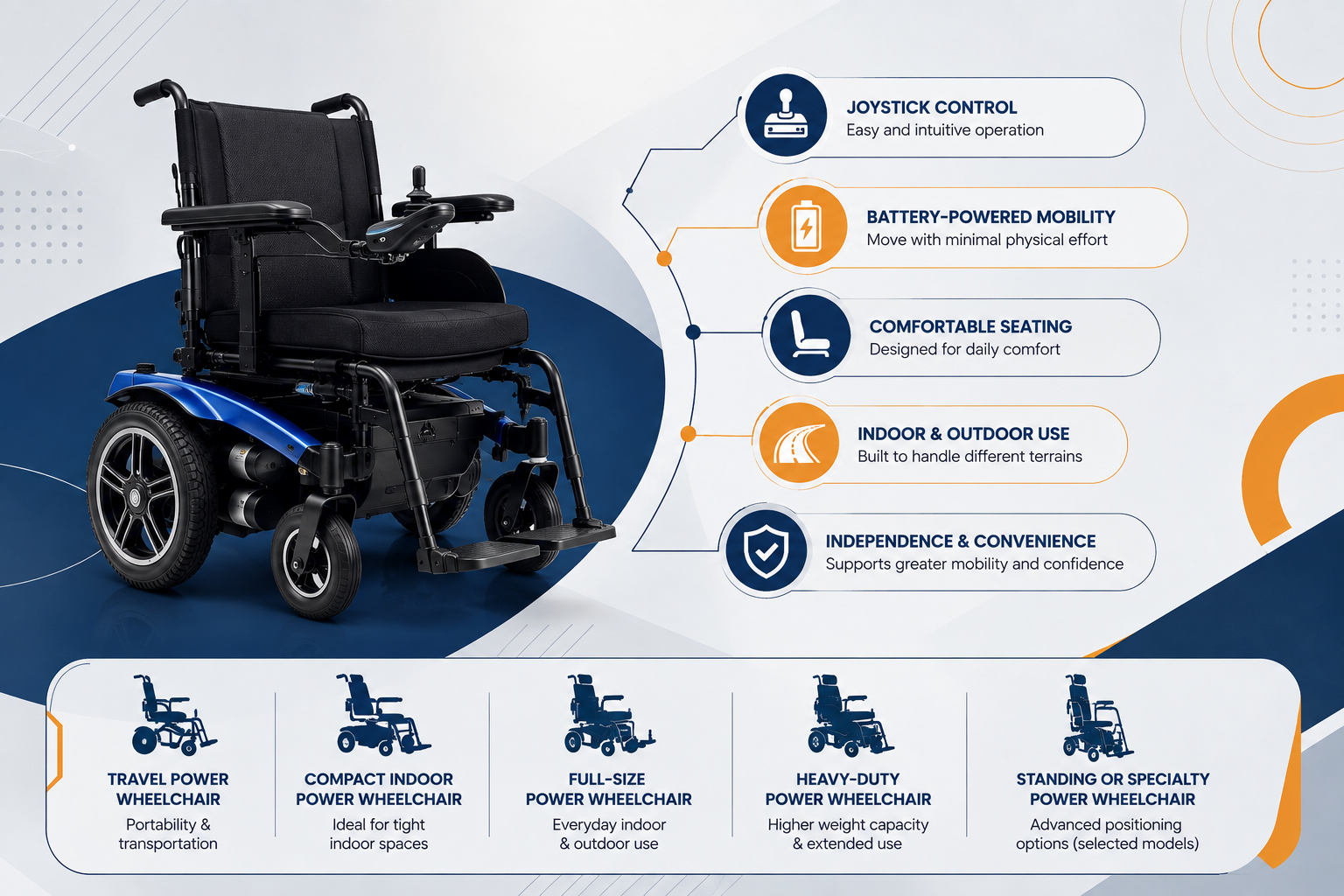 JOYSTICK CONTROL
Easy and intuitive operation

BATTERY-POWERED MOBILITY
Move with minimal physical effort

COMFORTABLE SEATING
Designed for daily comfort

INDOOR & OUTDOOR USE
Built to handle different terrains

INDEPENDENCE & CONVENIENCE
Supports greater mobility and confidence

TRAVEL POWER WHEELCHAIR
Portability & transportation

COMPACT INDOOR POWER WHEELCHAIR
Ideal for tight indoor spaces

FULL-SIZE POWER WHEELCHAIR
Everyday indoor & outdoor use

HEAVY-DUTY POWER WHEELCHAIR
Higher weight capacity & extended use

STANDING OR SPECIALTY POWER WHEELCHAIR
Advanced positioning options (selected models)